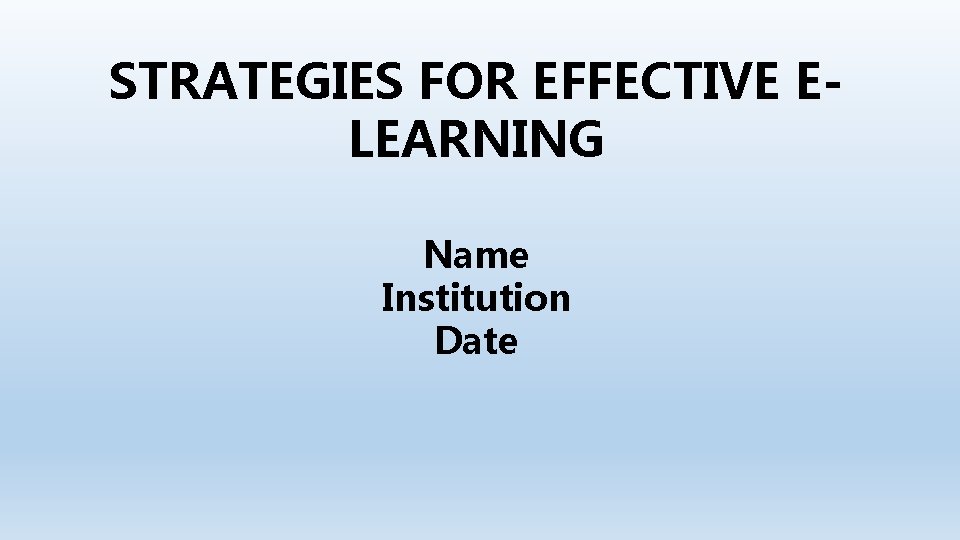 STRATEGIES FOR EFFECTIVE E-LEARNING

Name
Institution
Date